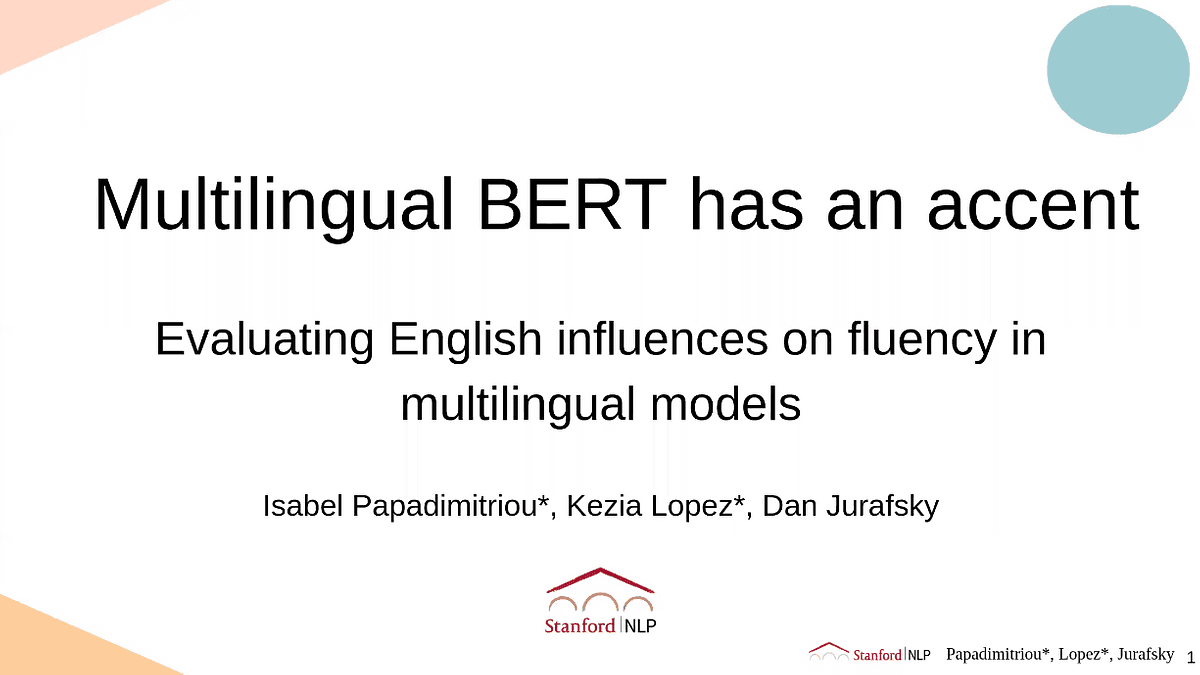 Multilingual BERT has an accent

Evaluating English influences on fluency in multilingual models

Isabel Papadimitriou*, Kezia Lopez*, Dan Jurafsky

Stanford | NLP

Stanford | NLP Papadimitriou*, Lopez*, Jurafsky 1